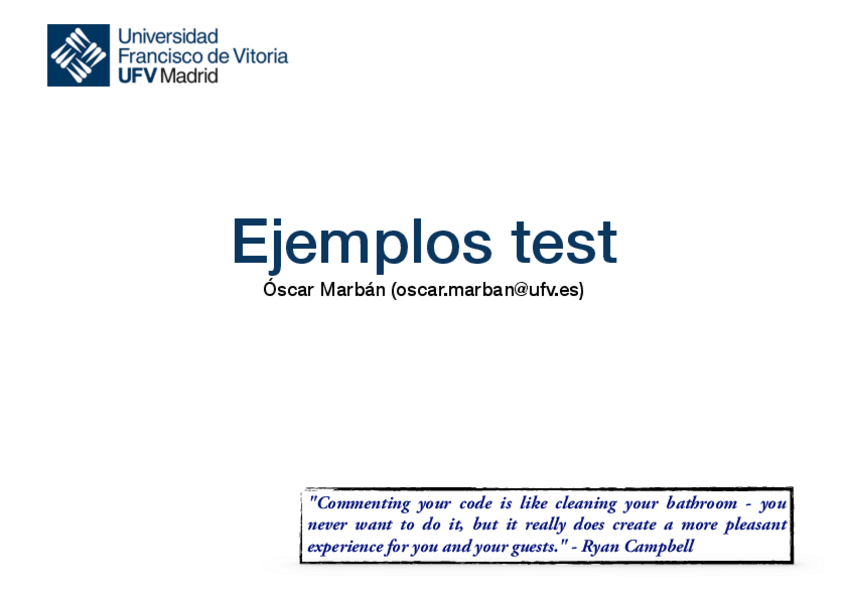 Universidad
Francisco de Vitoria
UFV Madrid

Ejemplos test

Óscar Marbán (oscar.marban@ufv.es)

"Commenting your code is like cleaning your bathroom - you never want to do it, but it really does create a more pleasant experience for you and your guests." - Ryan Campbell